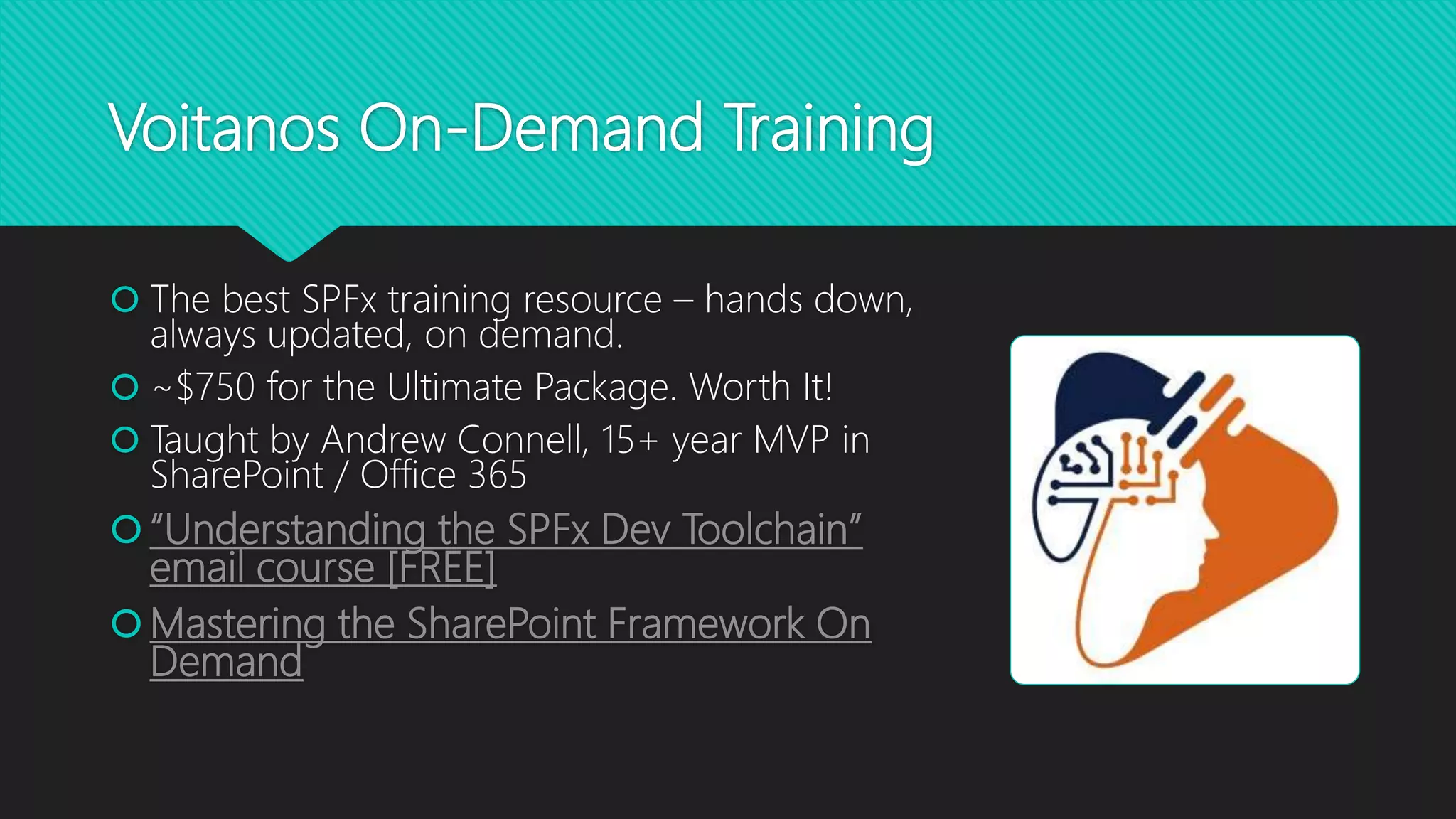 Voitanos On-Demand Training

The best SPFx training resource – hands down, always updated, on demand.

~$750 for the Ultimate Package. Worth It!

Taught by Andrew Connell, 15+ year MVP in SharePoint / Office 365

"Understanding the SPFx Dev Toolchain" email course [FREE]

Mastering the SharePoint Framework On Demand